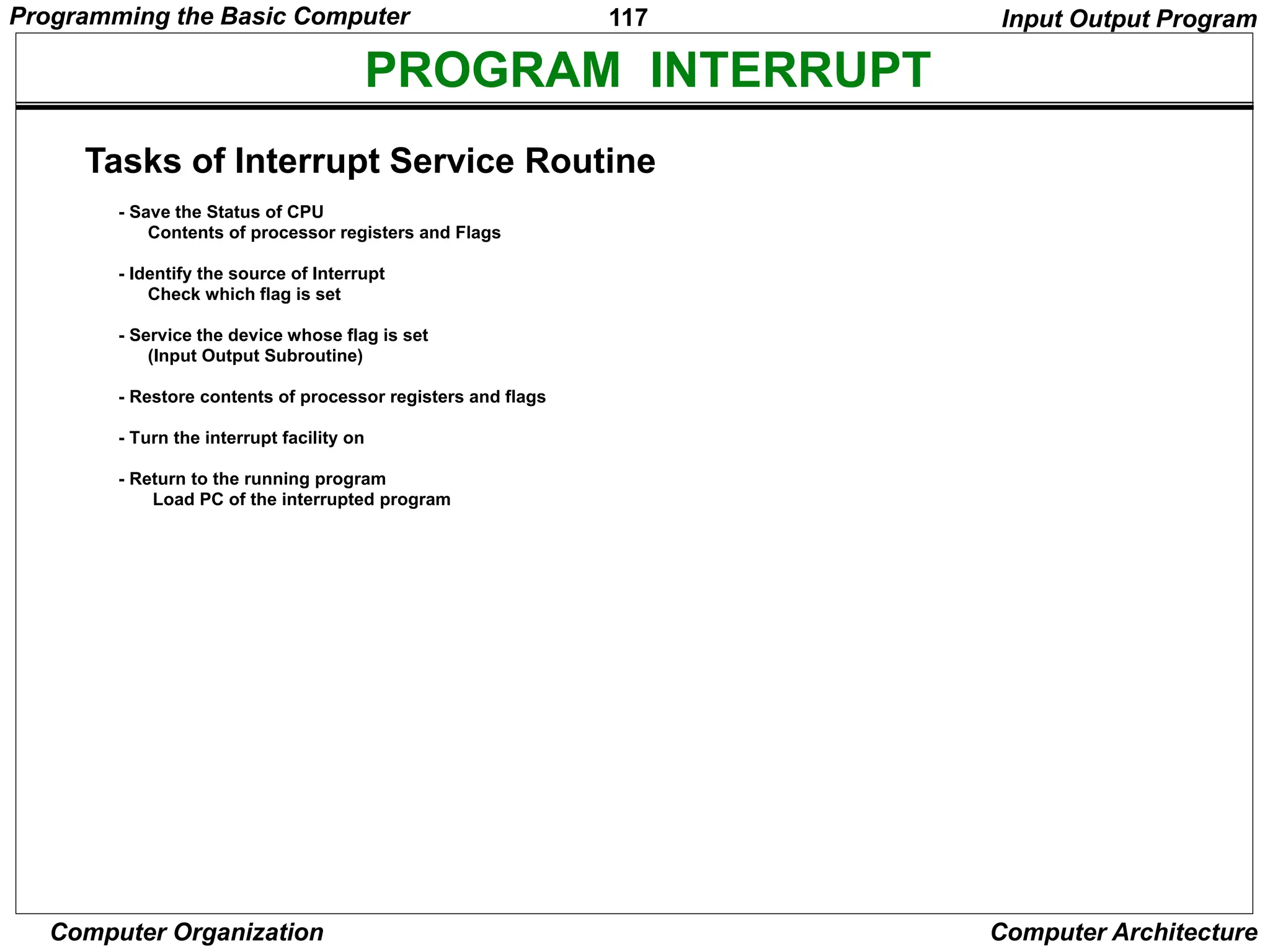 Programming the Basic Computer 117 Input Output Program

PROGRAM INTERRUPT

Tasks of Interrupt Service Routine

- Save the Status of CPU
Contents of processor registers and Flags

- Identify the source of Interrupt
Check which flag is set

- Service the device whose flag is set
(Input Output Subroutine)

- Restore contents of processor registers and flags

- Turn the interrupt facility on

- Return to the running program
Load PC of the interrupted program

Computer Organization Computer Architecture